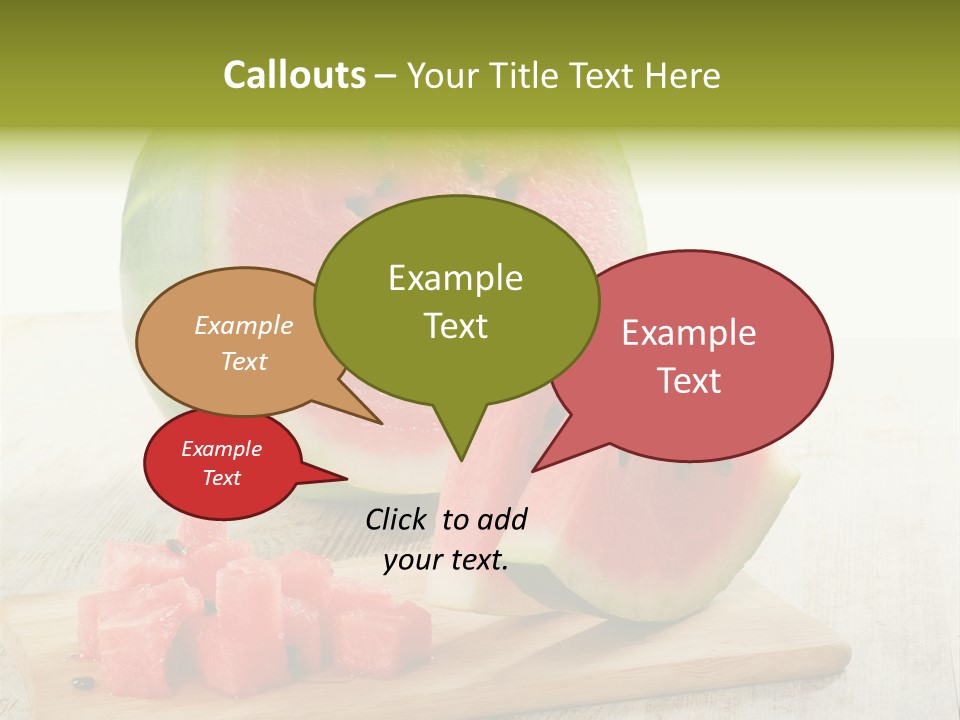 Callouts – Your Title Text Here

Example Text

Example Text

Example Text

Example Text

Click to add your text.